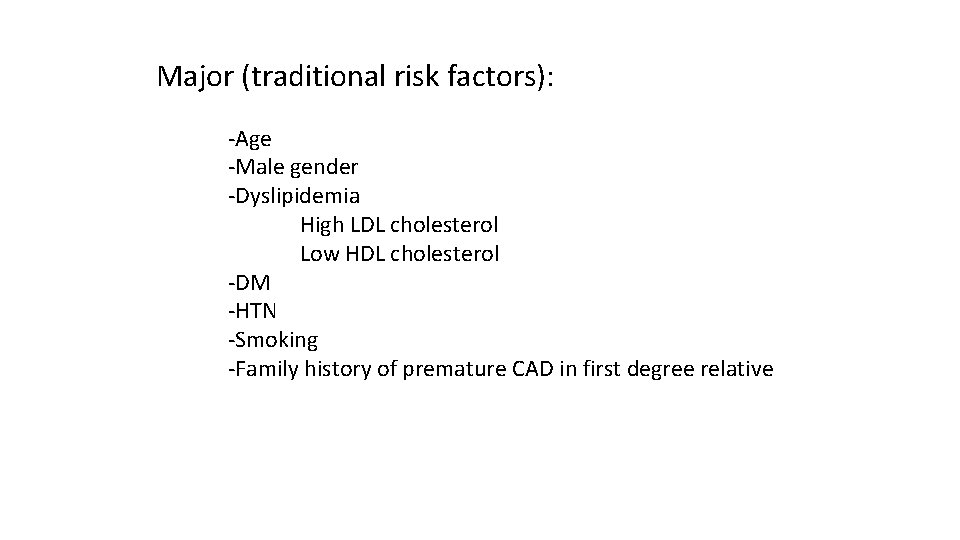 Major (traditional risk factors):

-Age
-Male gender
-Dyslipidemia
High LDL cholesterol
Low HDL cholesterol
-DM
-HTN
-Smoking
-Family history of premature CAD in first degree relative